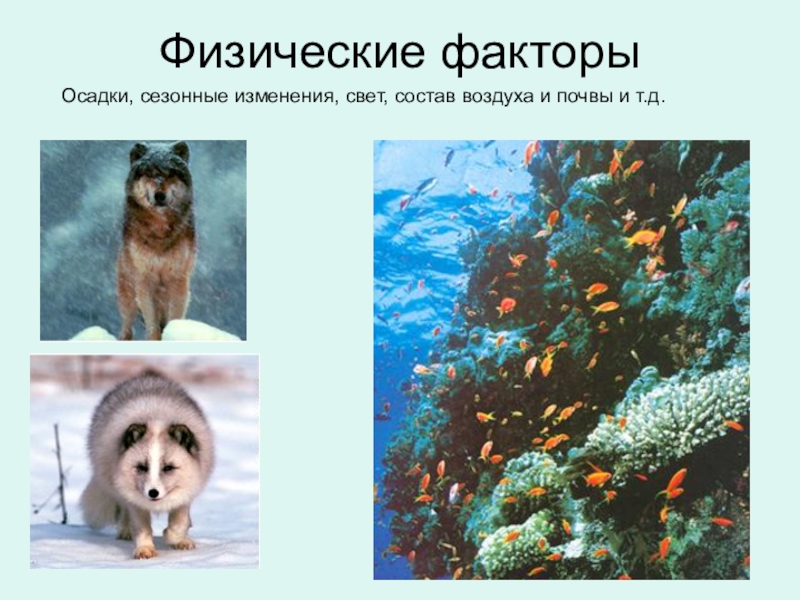 Физические факторы

Осадки, сезонные изменения, свет, состав воздуха и почвы и т.д.